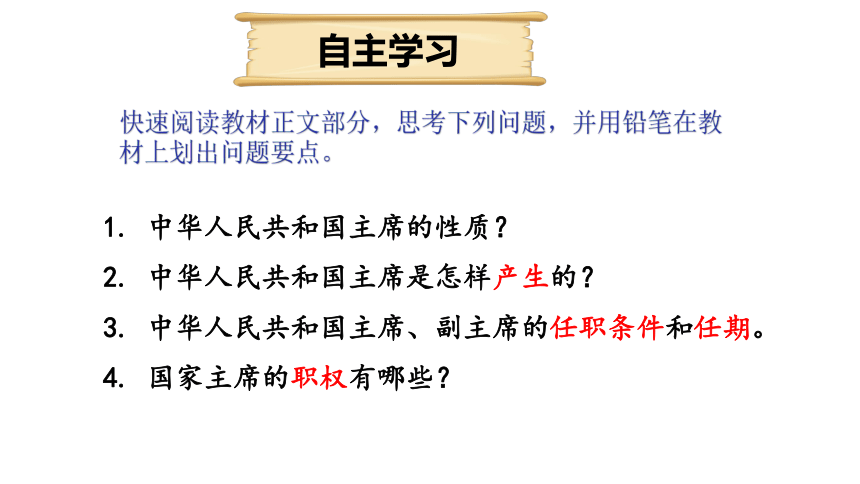 自主学习

快速阅读教材正文部分，思考下列问题，并用铅笔在教材上划出问题要点。

1. 中华人民共和国主席的性质？
2. 中华人民共和国主席是怎样产生的？
3. 中华人民共和国主席、副主席的任职条件和任期。
4. 国家主席的职权有哪些？